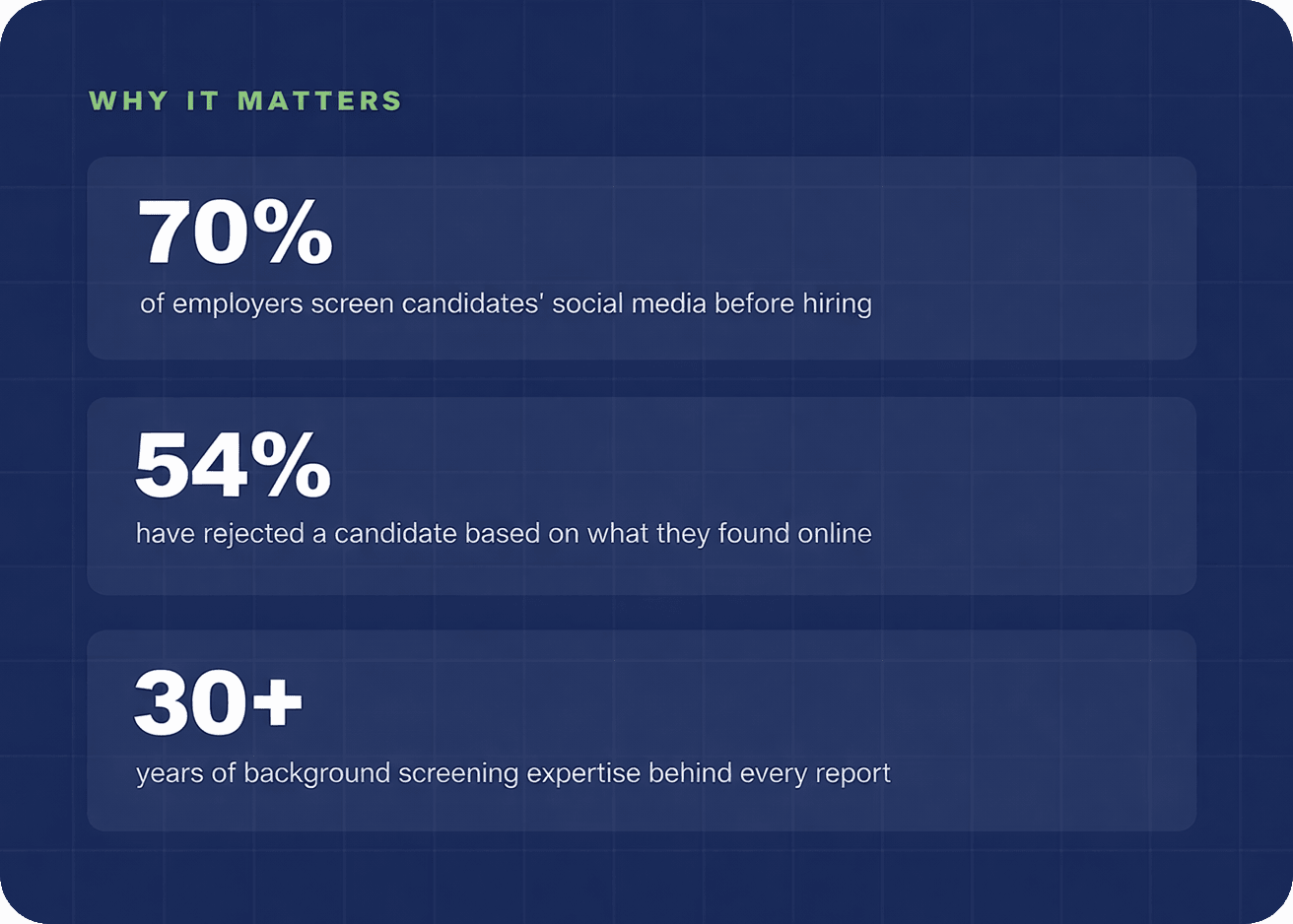 WHY IT MATTERS

70%
of employers screen candidates' social media before hiring

54%
have rejected a candidate based on what they found online

30+
years of background screening expertise behind every report